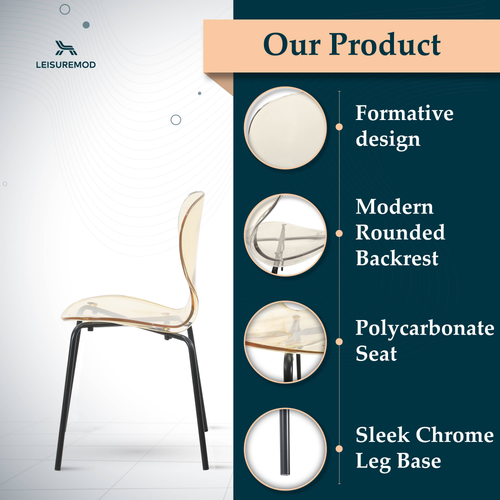 LEISUREMOD

Our Product

Formative design

Modern Rounded Backrest

Polycarbonate Seat

Sleek Chrome Leg Base